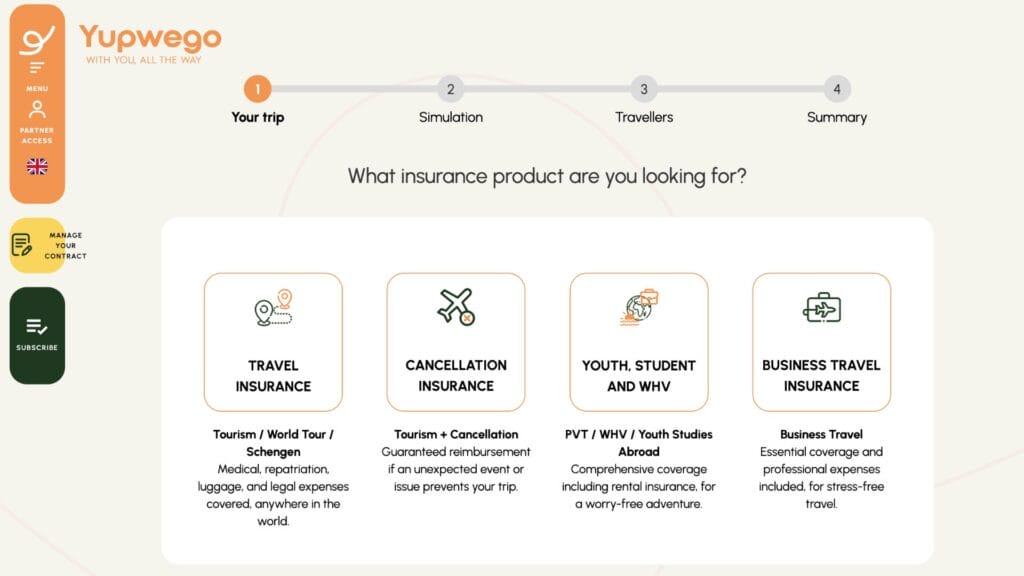 MENU

PARTNER ACCESS

MANAGE YOUR CONTRACT

SUBSCRIBE

Yupwego
WITH YOU, ALL THE WAY

1 Your trip
2 Simulation
3 Travellers
4 Summary

What insurance product are you looking for?

TRAVEL INSURANCE

Tourism / World Tour / Schengen
Medical, repatriation, luggage, and legal expenses covered, anywhere in the world.

CANCELLATION INSURANCE

Tourism + Cancellation
Guaranteed reimbursement if an unexpected event or issue prevents your trip.

YOUTH, STUDENT AND WHV

PVT / WHV / Youth Studies Abroad
Comprehensive coverage including rental insurance, for a worry-free adventure.

BUSINESS TRAVEL INSURANCE

Business Travel
Essential coverage and professional expenses included, for stress-free travel.